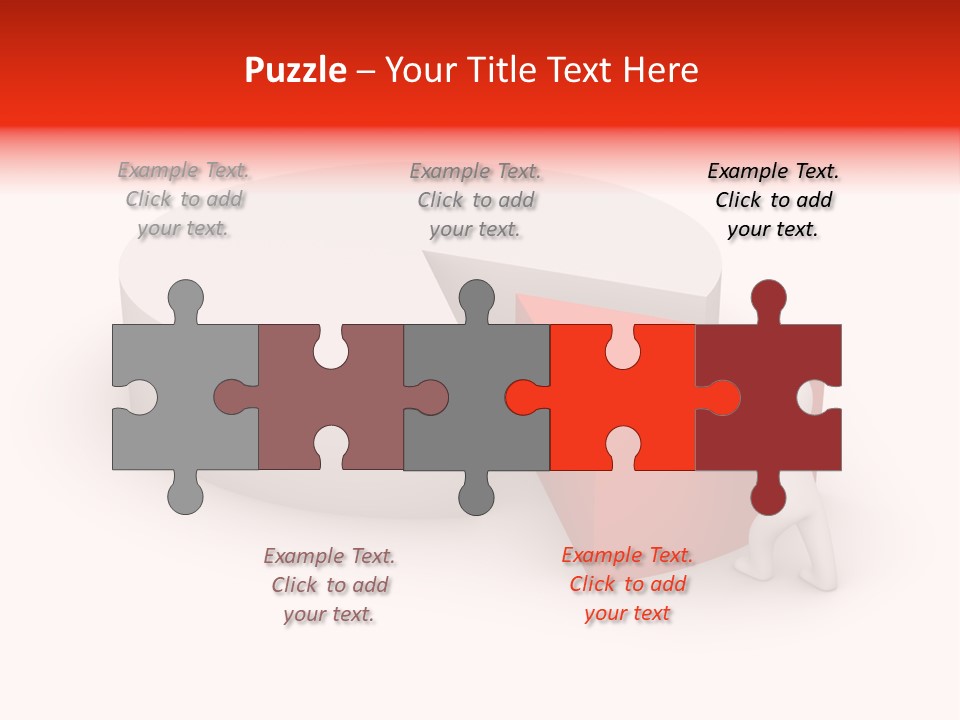 Puzzle – Your Title Text Here

Example Text. Click to add your text.

Example Text. Click to add your text.

Example Text. Click to add your text.

Example Text. Click to add your text.

Example Text. Click to add your text